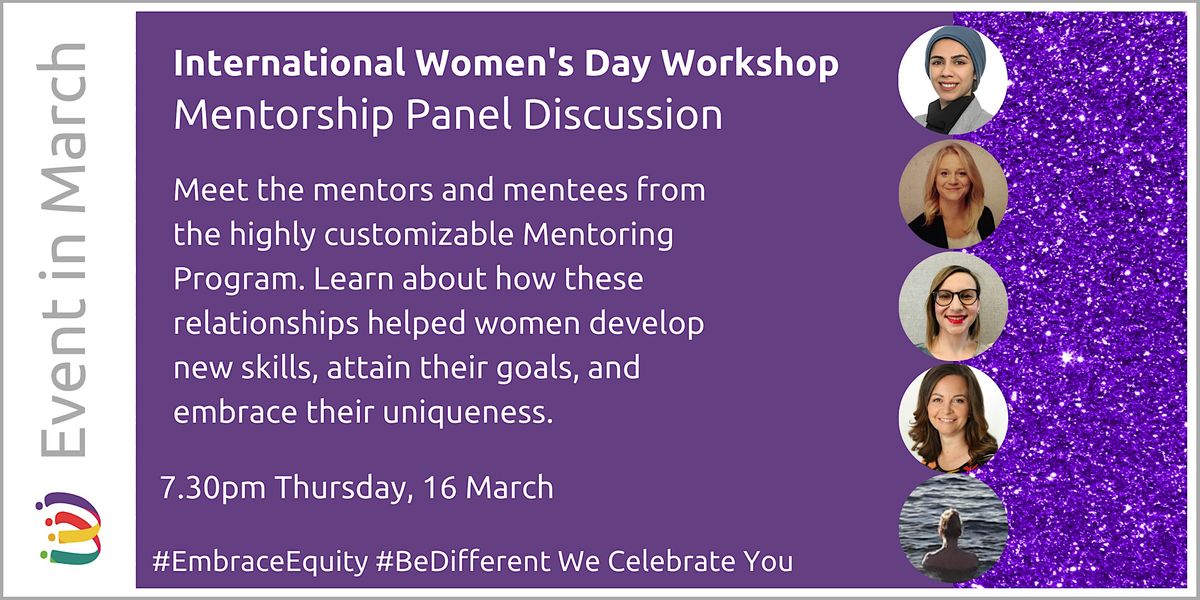 Event in March

International Women's Day Workshop
Mentorship Panel Discussion

Meet the mentors and mentees from the highly customizable Mentoring Program. Learn about how these relationships helped women develop new skills, attain their goals, and embrace their uniqueness.

7.30pm Thursday, 16 March

#EmbraceEquity #BeDifferent We Celebrate You